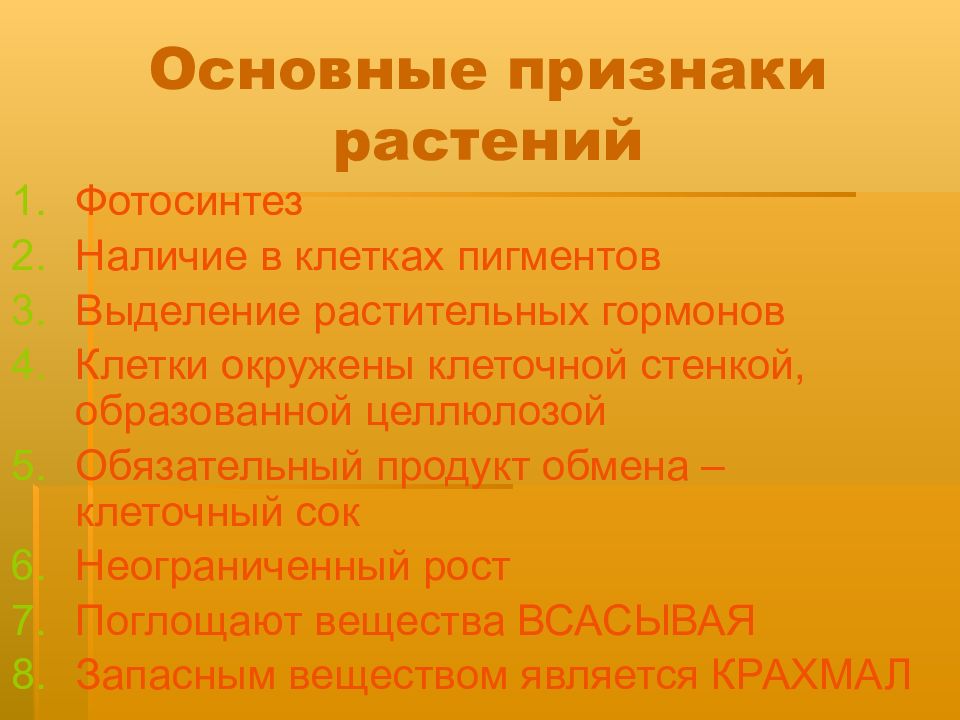 Основные признаки растений

1. Фотосинтез
2. Наличие в клетках пигментов
3. Выделение растительных гормонов
4. Клетки окружены клеточной стенкой, образованной целлюлозой
5. Обязательный продукт обмена – клеточный сок
6. Неограниченный рост
7. Поглощают вещества ВСАСЫВАЯ
8. Запасным веществом является КРАХМАЛ